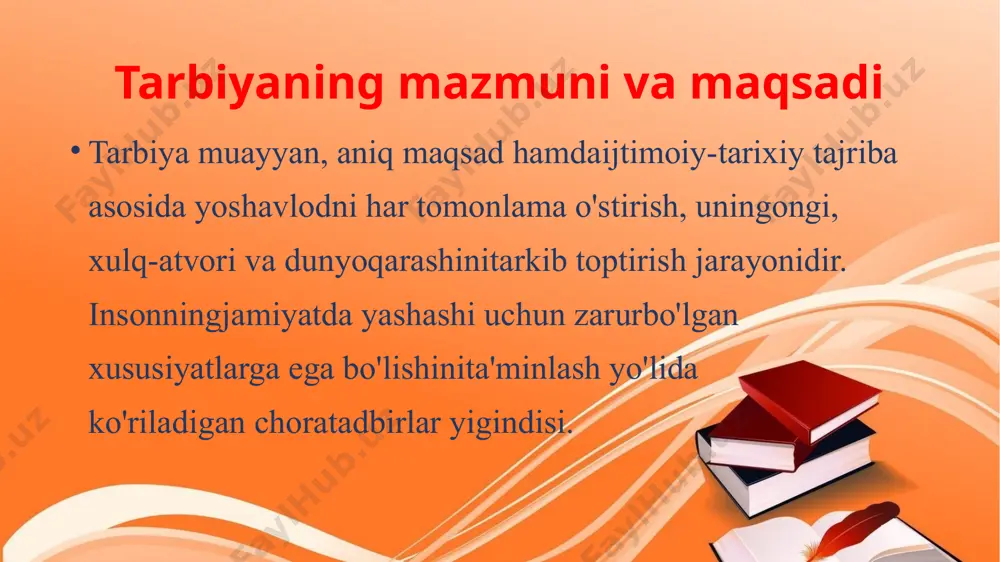 Tarbiyaning mazmuni va maqsadi

• Tarbiya muayyan, aniq maqsad hamdaijtimoiy-tarixiy tajriba asosida yoshavlodni har tomonlama o'stirish, uningongi, xulq-atvori va dunyoqarashinitarkib toptirish jarayonidir. Insonningjamiyatda yashashi uchun zarurbo'lgan xususiyatlarga ega bo'lishinita'minlash yo'lida ko'riladigan choratadbirlar yigindisi.

FaylHub.uz